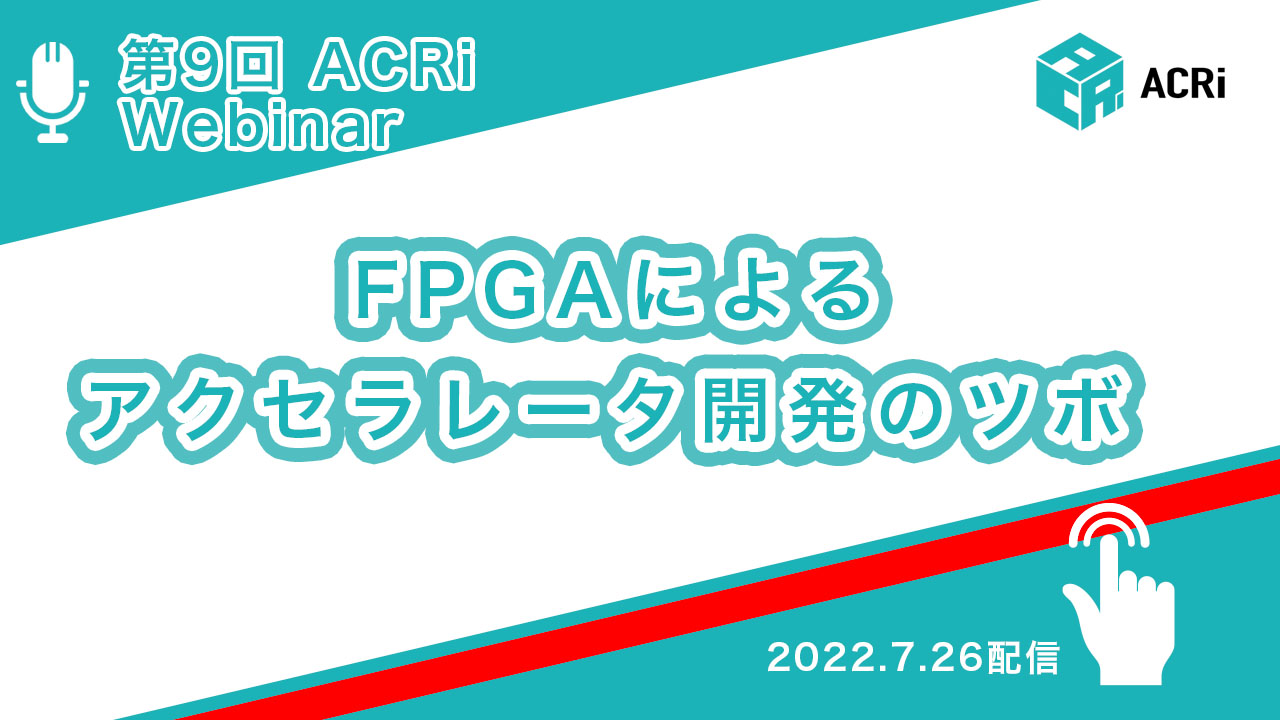 第9回 ACRi Webinar

ACRi

FPGAによる
アクセラレータ開発のツボ

2022.7.26配信